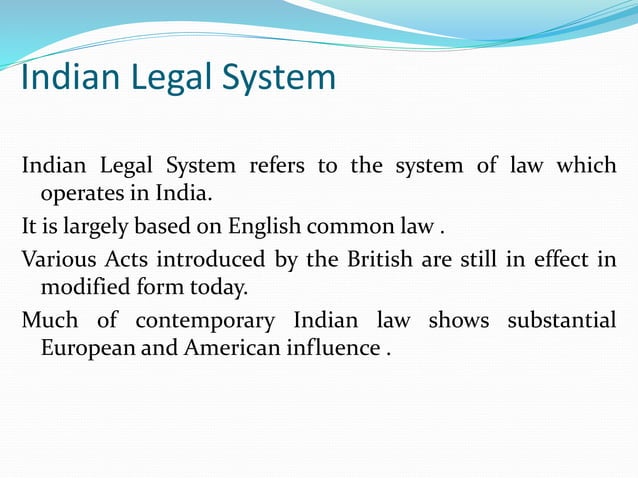 Indian Legal System

Indian Legal System refers to the system of law which operates in India.

It is largely based on English common law .

Various Acts introduced by the British are still in effect in modified form today.

Much of contemporary Indian law shows substantial European and American influence .